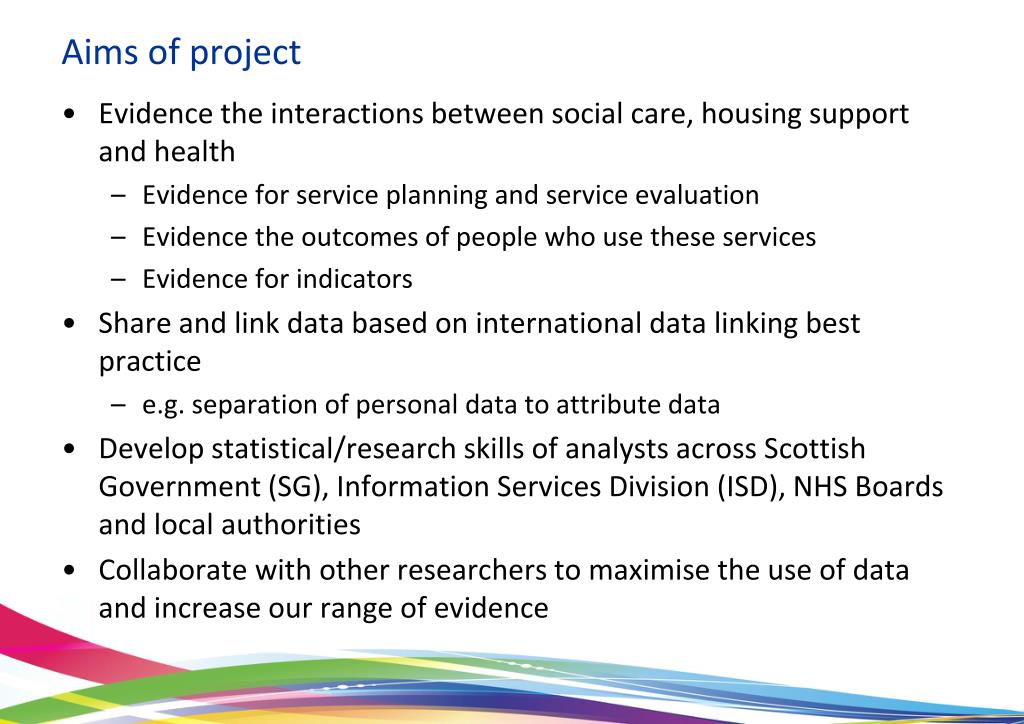 Aims of project

• Evidence the interactions between social care, housing support and health
  – Evidence for service planning and service evaluation
  – Evidence the outcomes of people who use these services
  – Evidence for indicators
• Share and link data based on international data linking best practice
  – e.g. separation of personal data to attribute data
• Develop statistical/research skills of analysts across Scottish Government (SG), Information Services Division (ISD), NHS Boards and local authorities
• Collaborate with other researchers to maximise the use of data and increase our range of evidence